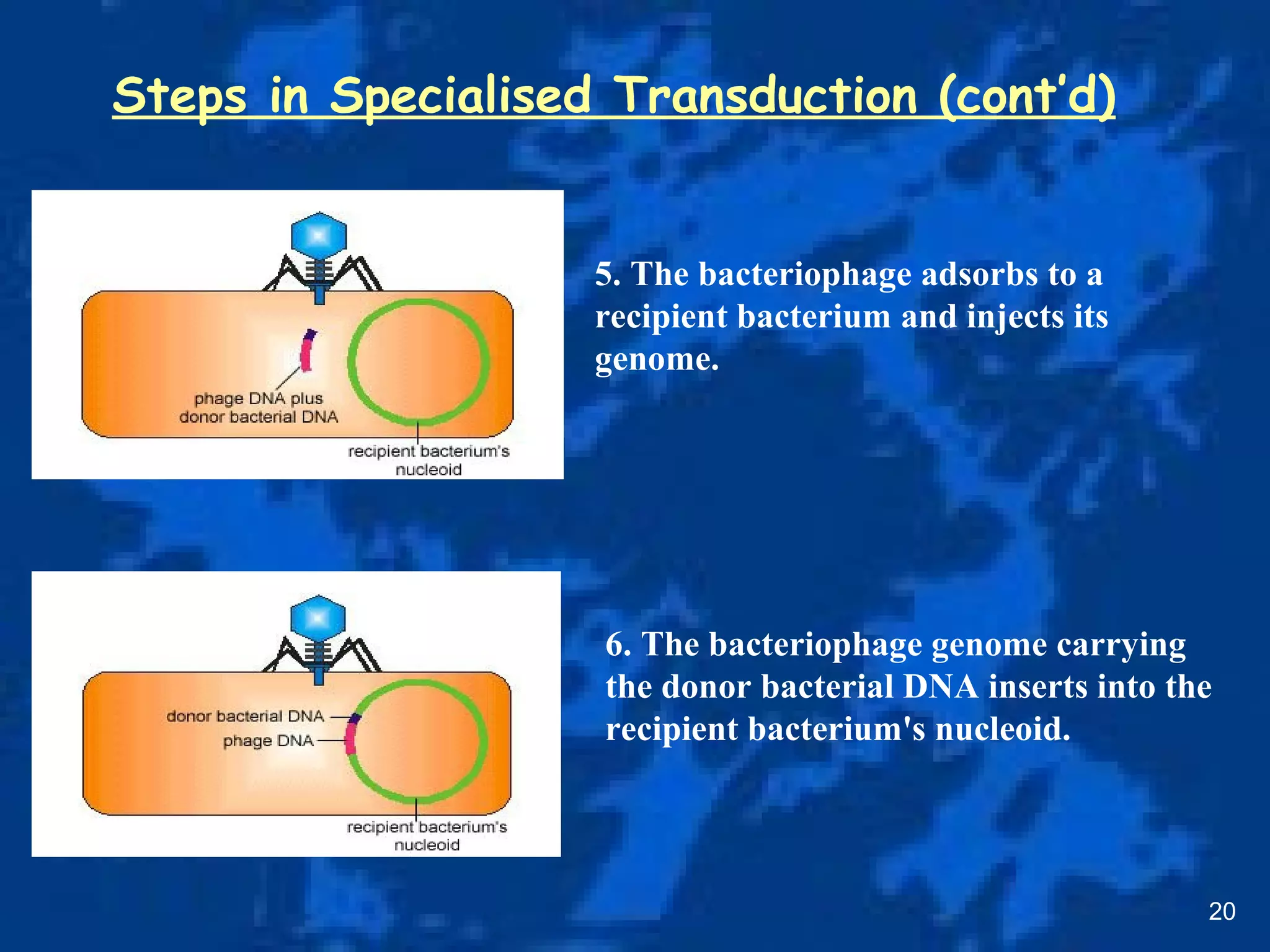 Steps in Specialised Transduction (cont'd)

phage DNA plus donor bacterial DNA

recipient bacterium's nucleoid

5. The bacteriophage adsorbs to a recipient bacterium and injects its genome.

donor bacterial DNA

phage DNA

recipient bacterium's nucleoid

6. The bacteriophage genome carrying the donor bacterial DNA inserts into the recipient bacterium's nucleoid.

20